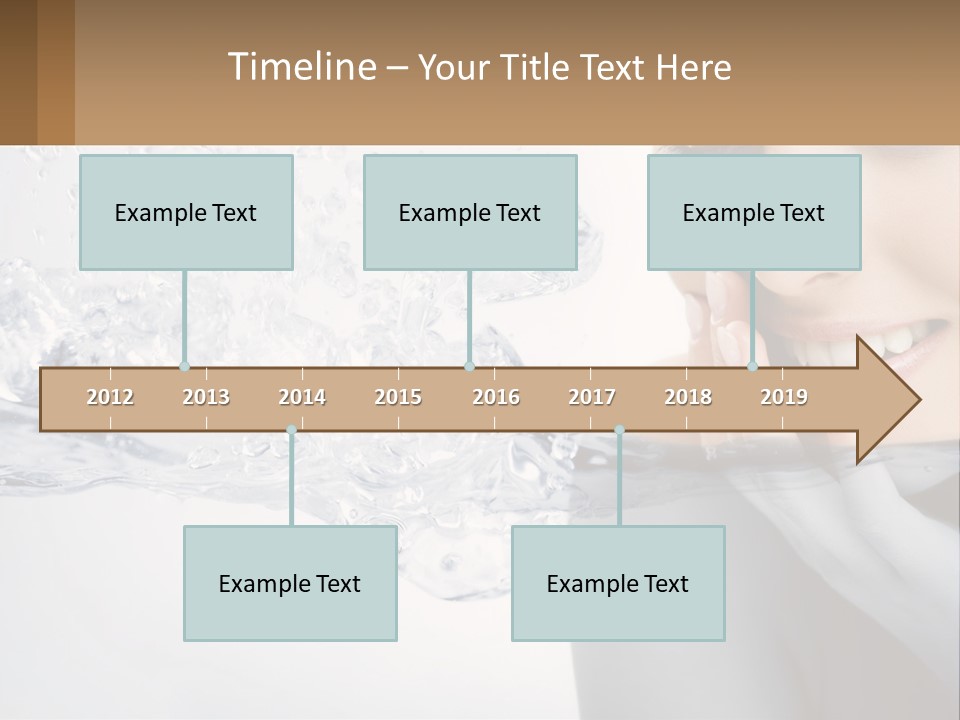 Timeline – Your Title Text Here

Example Text

Example Text

Example Text

2012 2013 2014 2015 2016 2017 2018 2019

Example Text

Example Text